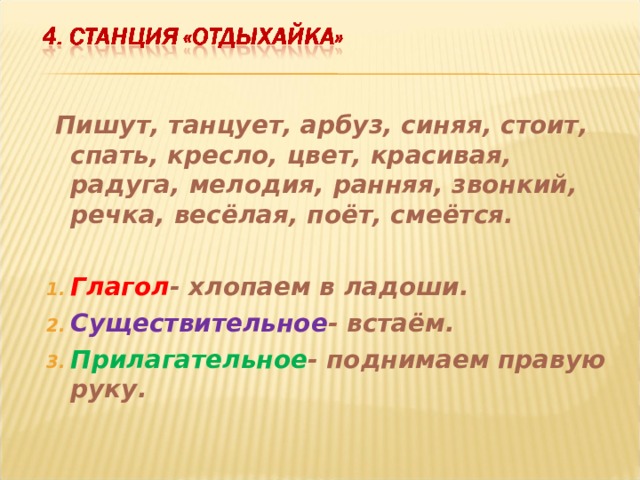 4. СТАНЦИЯ «ОТДЫХАЙКА»

Пишут, танцует, арбуз, синяя, стоит, спать, кресло, цвет, красивая, радуга, мелодия, ранняя, звонкий, речка, весёлая, поёт, смеётся.

1. Глагол- хлопаем в ладоши.
2. Существительное- встаём.
3. Прилагательное- поднимаем правую руку.